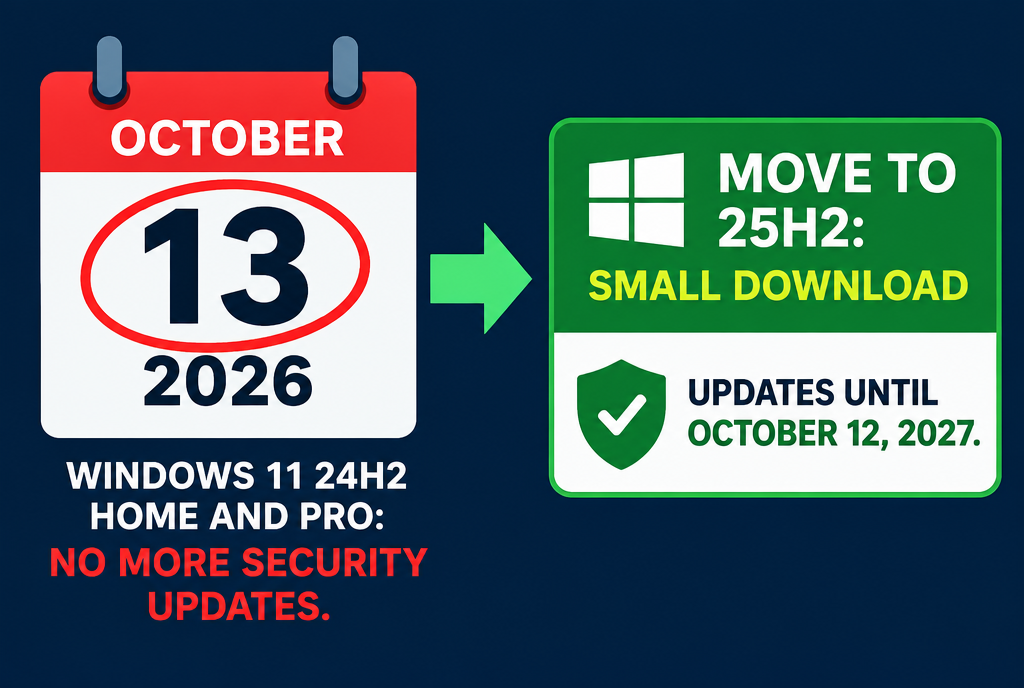 OCTOBER
13
2026

WINDOWS 11 24H2 HOME AND PRO:
NO MORE SECURITY UPDATES.

MOVE TO 25H2:
SMALL DOWNLOAD

UPDATES UNTIL
OCTOBER 12, 2027.